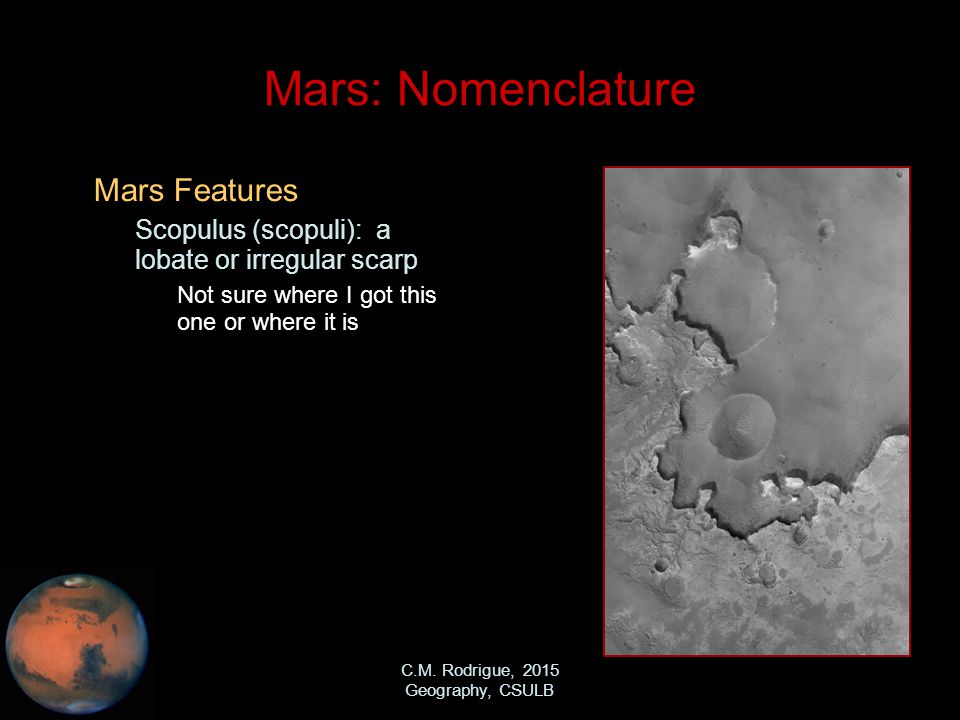 Mars: Nomenclature

Mars Features

Scopulus (scopuli): a lobate or irregular scarp

Not sure where I got this one or where it is

C.M. Rodrigue, 2015
Geography, CSULB